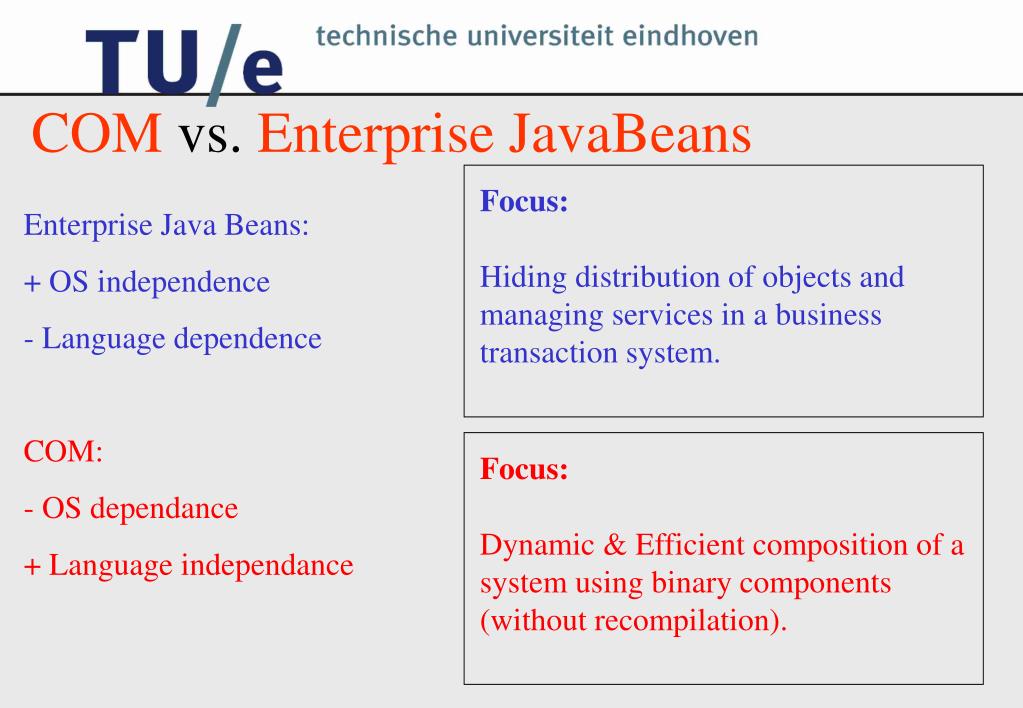 TU/e technische universiteit eindhoven

COM vs. Enterprise JavaBeans

Enterprise Java Beans:

+ OS independence

- Language dependence

COM:

- OS dependance

+ Language independance

Focus:

Hiding distribution of objects and managing services in a business transaction system.

Focus:

Dynamic & Efficient composition of a system using binary components (without recompilation).